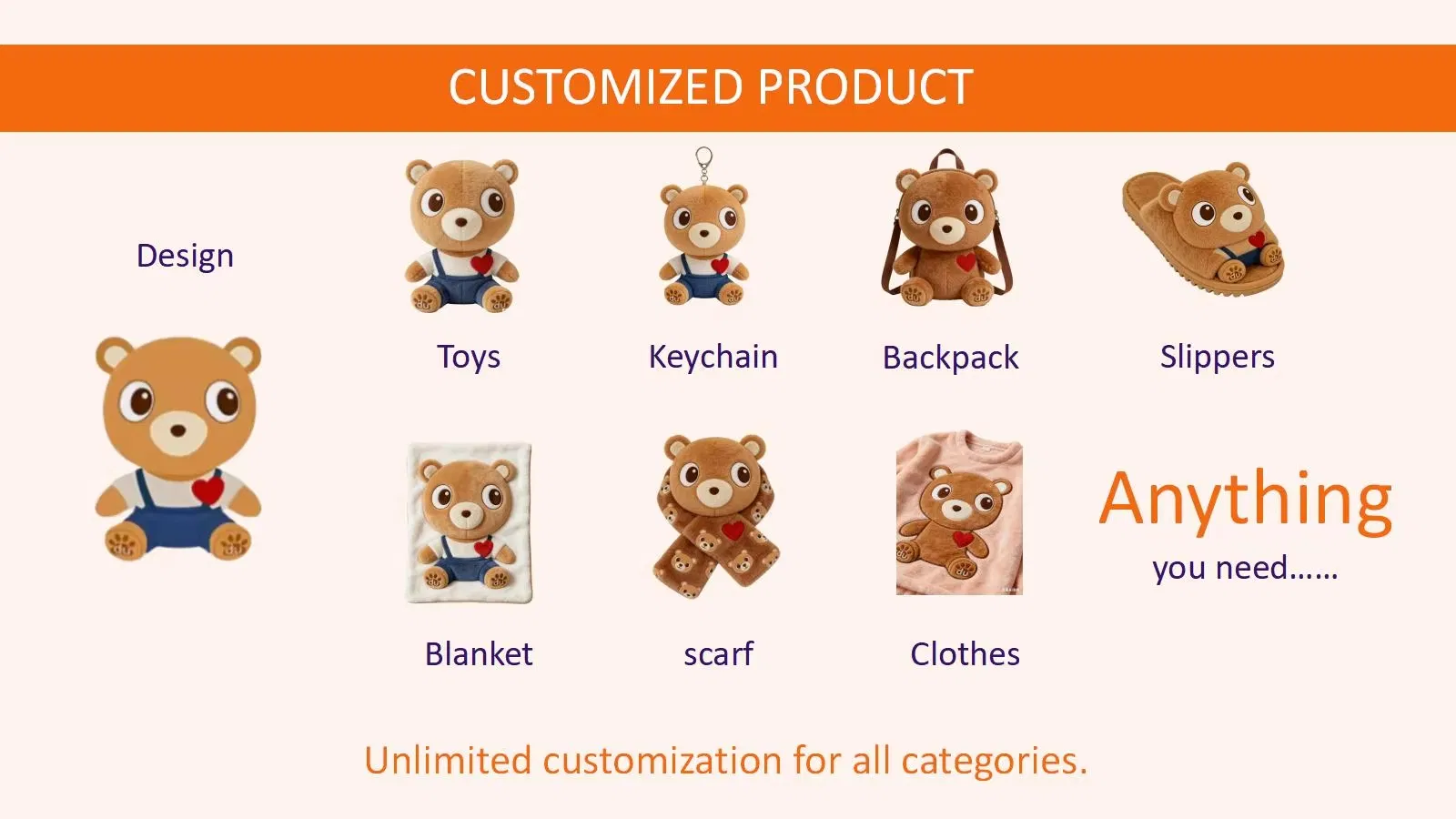 CUSTOMIZED PRODUCT

Design

Toys

Keychain

Backpack

Slippers

Blanket

scarf

Clothes

Anything

you need……

Unlimited customization for all categories.